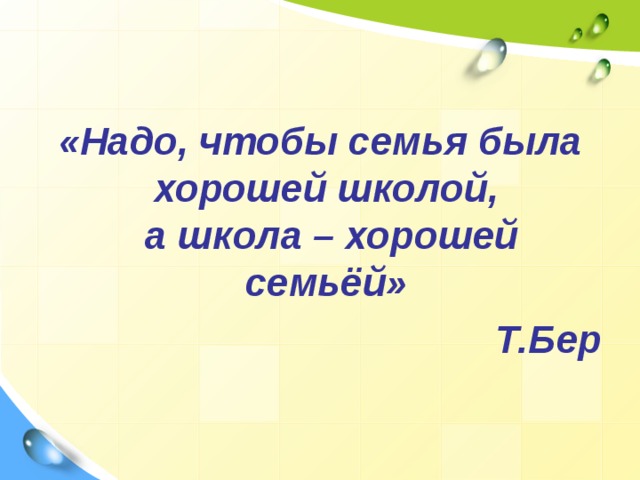 «Надо, чтобы семья была хорошей школой, а школа – хорошей семьёй»

Т.Бер